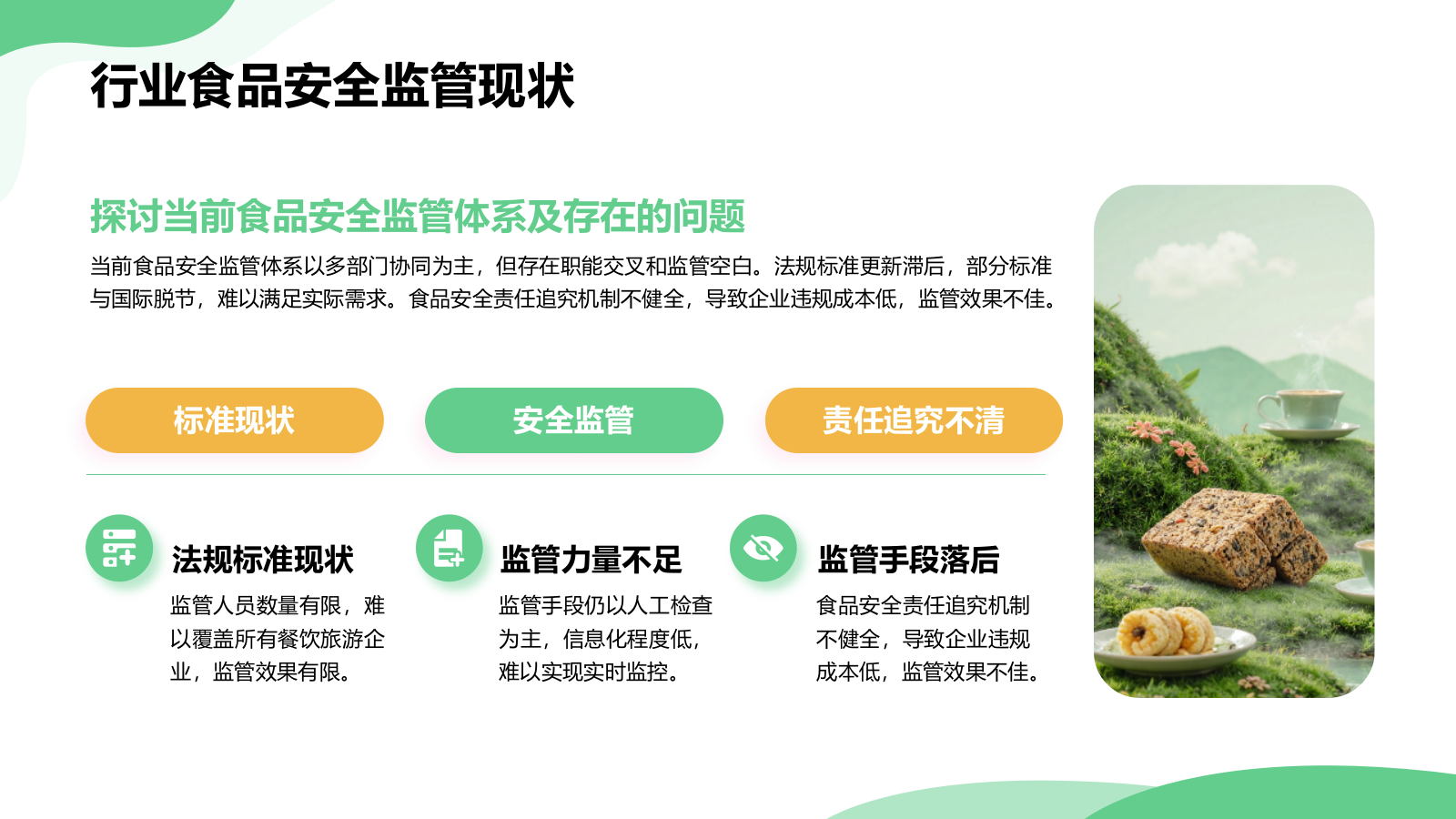 行业食品安全监管现状

探讨当前食品安全监管体系及存在的问题

当前食品安全监管体系以多部门协同为主，但存在职能交叉和监管空白。法规标准更新滞后，部分标准与国际脱节，难以满足实际需求。食品安全责任追究机制不健全，导致企业违规成本低，监管效果不佳。

标准现状

安全监管

责任追究不清

法规标准现状

监管人员数量有限，难以覆盖所有餐饮旅游企业，监管效果有限。

监管力量不足

监管手段仍以人工检查为主，信息化程度低，难以实现实时监控。

监管手段落后

食品安全责任追究机制不健全，导致企业违规成本低，监管效果不佳。